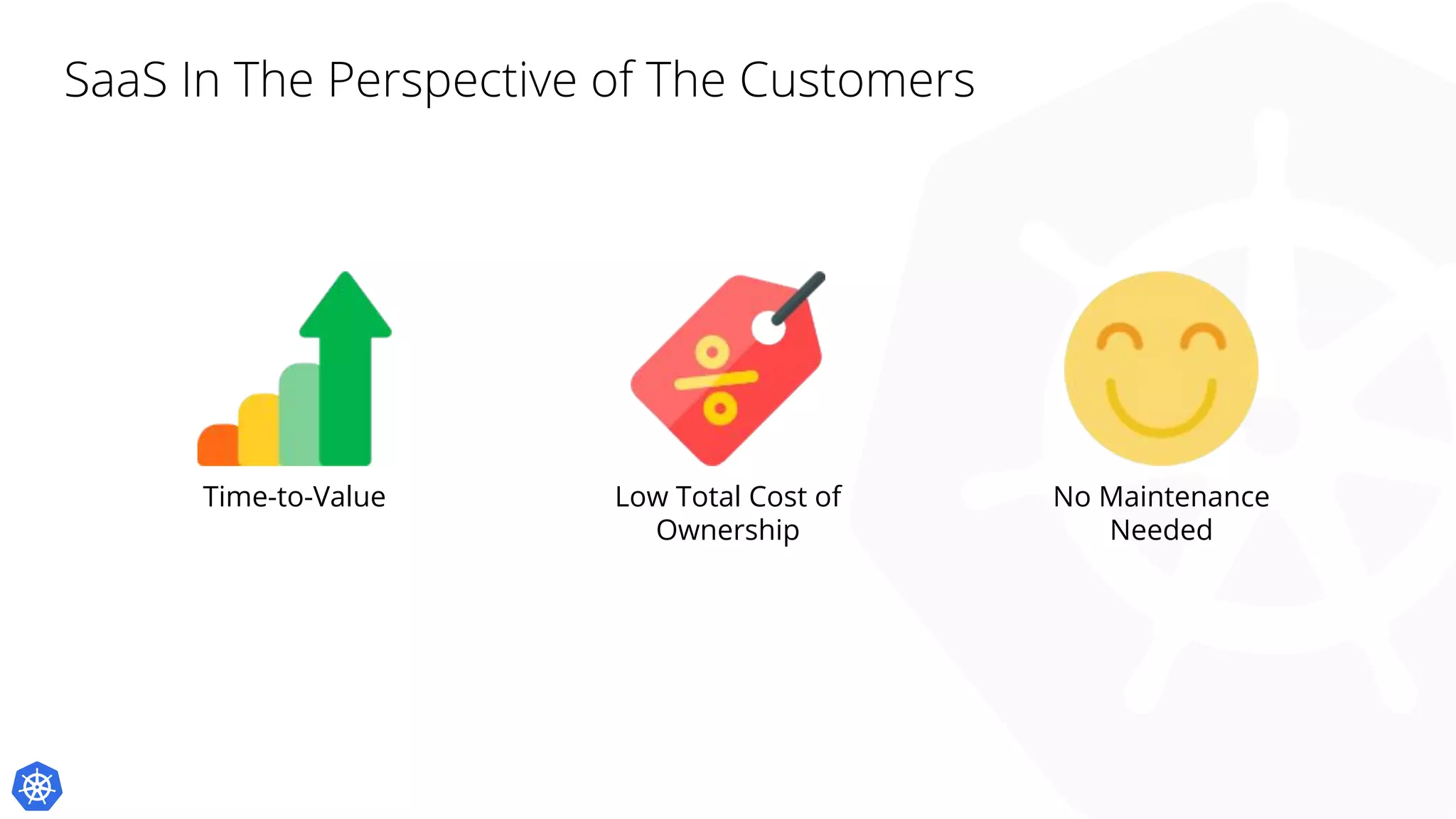 SaaS In The Perspective of The Customers

Time-to-Value

%

Low Total Cost of Ownership

No Maintenance Needed